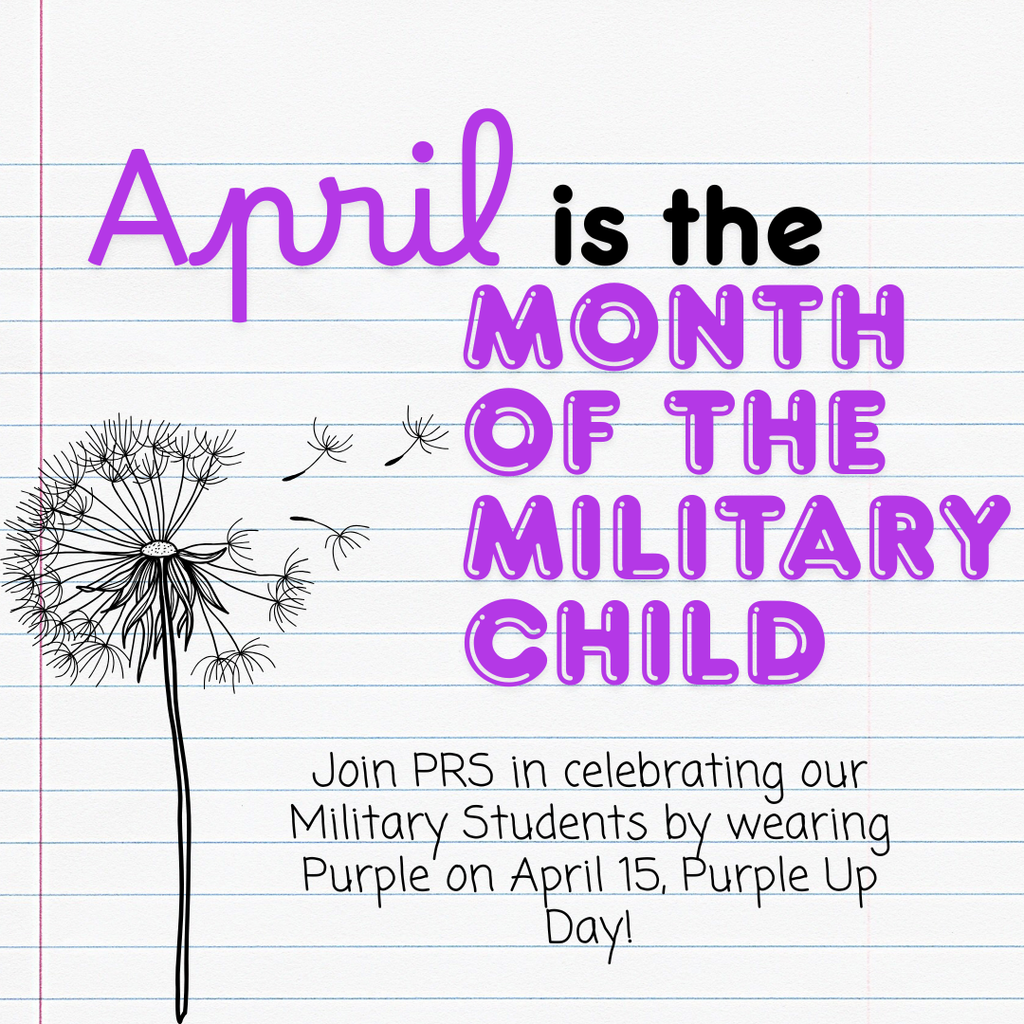 April is the MONTH OF THE MILITARY CHILD

Join PRS in celebrating our Military Students by wearing Purple on April 15, Purple Up Day!